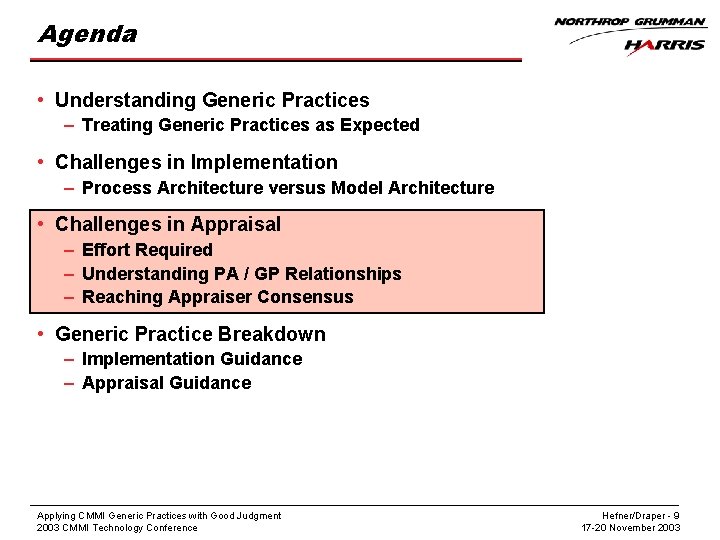 Agenda

NORTHROP GRUMMAN

HARRIS

• Understanding Generic Practices
– Treating Generic Practices as Expected

• Challenges in Implementation
– Process Architecture versus Model Architecture

• Challenges in Appraisal
– Effort Required
– Understanding PA / GP Relationships
– Reaching Appraiser Consensus

• Generic Practice Breakdown
– Implementation Guidance
– Appraisal Guidance

Applying CMMI Generic Practices with Good Judgment
2003 CMMI Technology Conference

Hefner/Draper - 9
17-20 November 2003